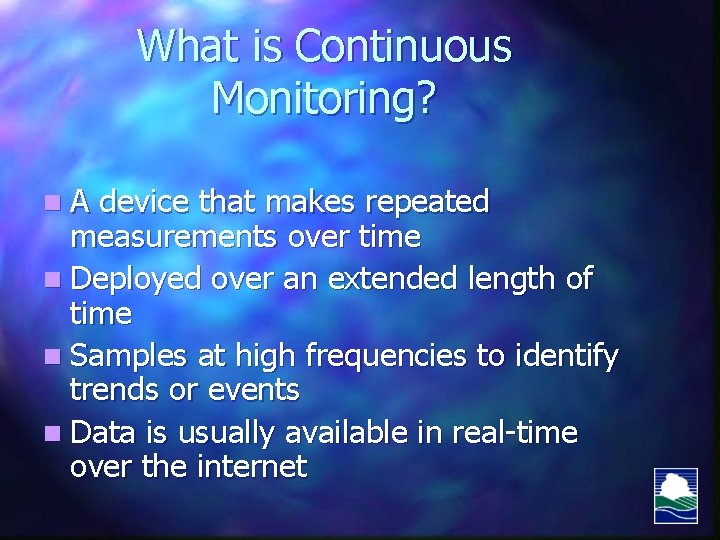 What is Continuous Monitoring?

- A device that makes repeated measurements over time
- Deployed over an extended length of time
- Samples at high frequencies to identify trends or events
- Data is usually available in real-time over the internet